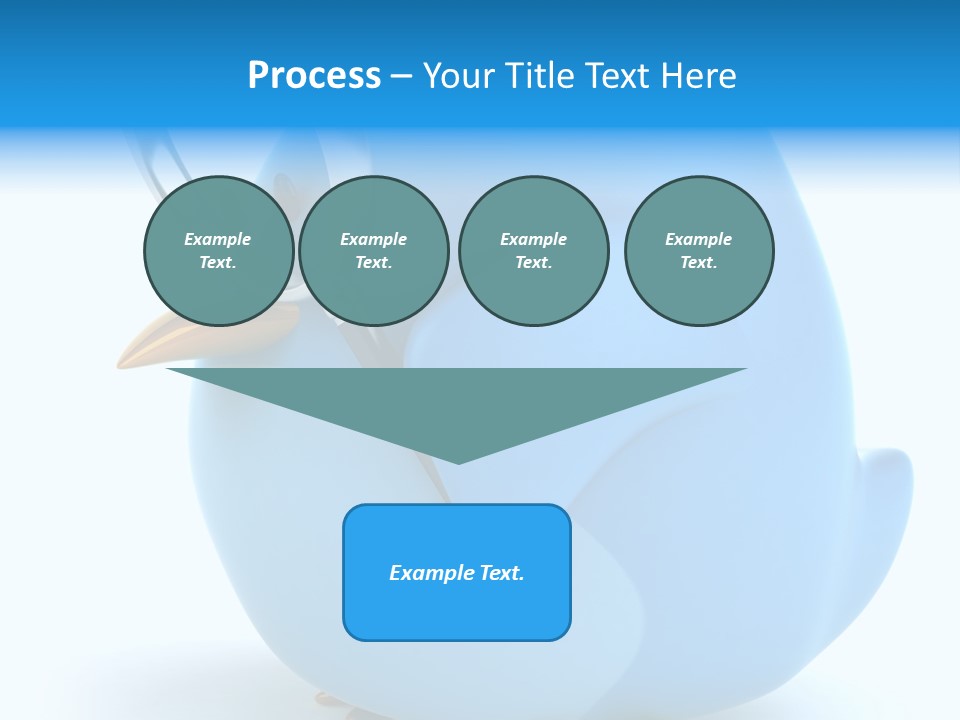 Process – Your Title Text Here

Example Text.

Example Text.

Example Text.

Example Text.

Example Text.